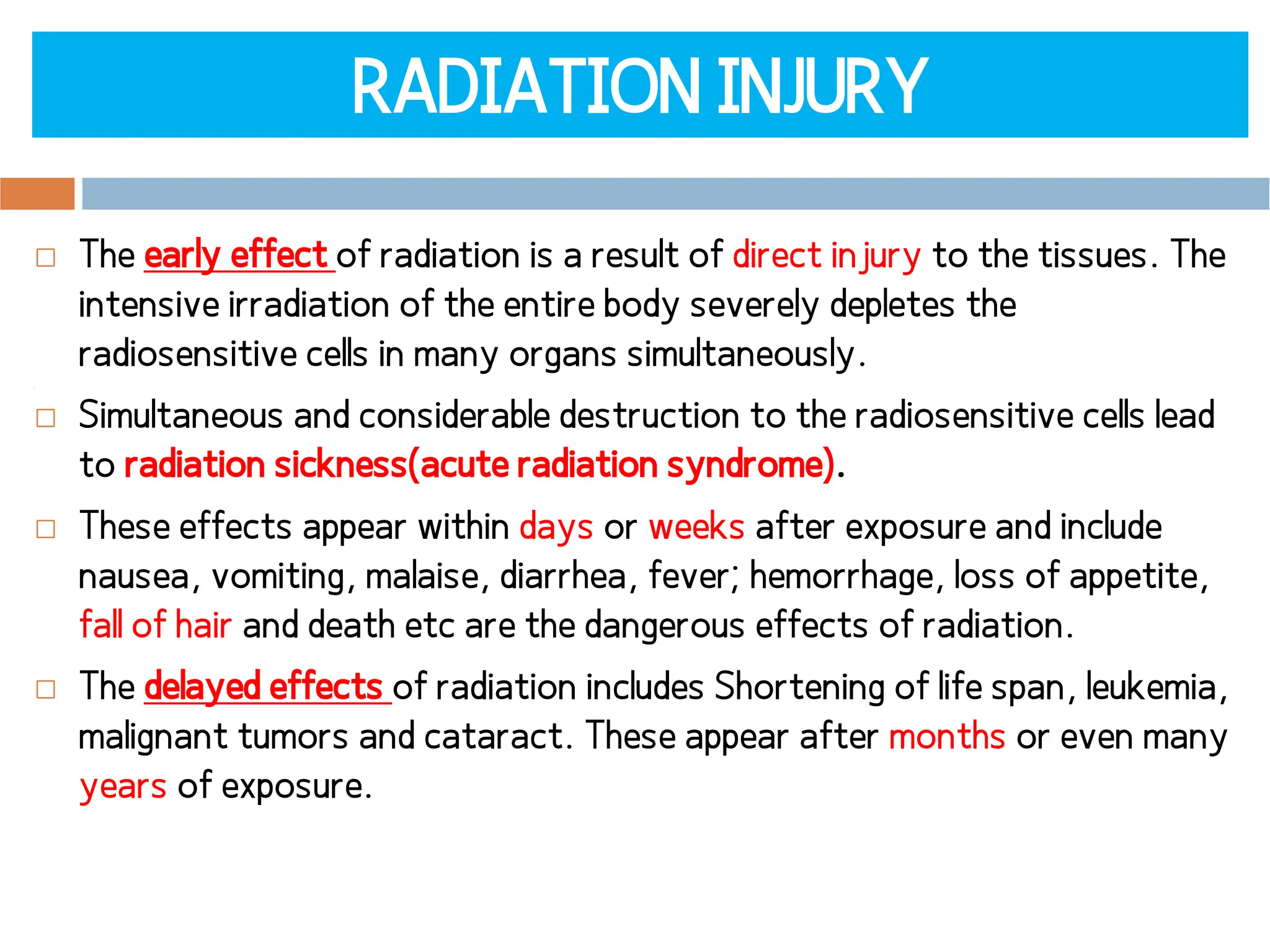 RADIATION INJURY

□ The early effect of radiation is a result of direct injury to the tissues. The intensive irradiation of the entire body severely depletes the radiosensitive cells in many organs simultaneously.

□ Simultaneous and considerable destruction to the radiosensitive cells lead to radiation sickness(acute radiation syndrome).

□ These effects appear within days or weeks after exposure and include nausea, vomiting, malaise, diarrhea, fever; hemorrhage, loss of appetite, fall of hair and death etc are the dangerous effects of radiation.

□ The delayed effects of radiation includes Shortening of life span, leukemia, malignant tumors and cataract. These appear after months or even many years of exposure.